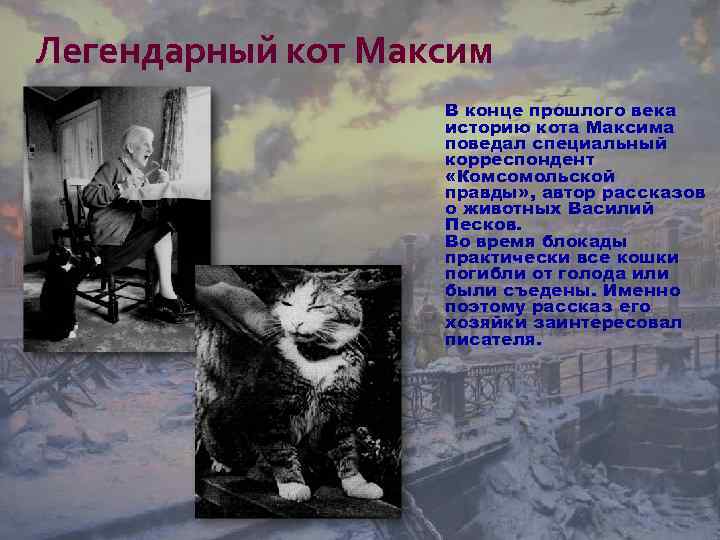 Легендарный кот Максим

В конце прошлого века историю кота Максима поведал специальный корреспондент «Комсомольской правды», автор рассказов о животных Василий Песков.
Во время блокады практически все кошки погибли от голода или были съедены. Именно поэтому рассказ его хозяйки заинтересовал писателя.